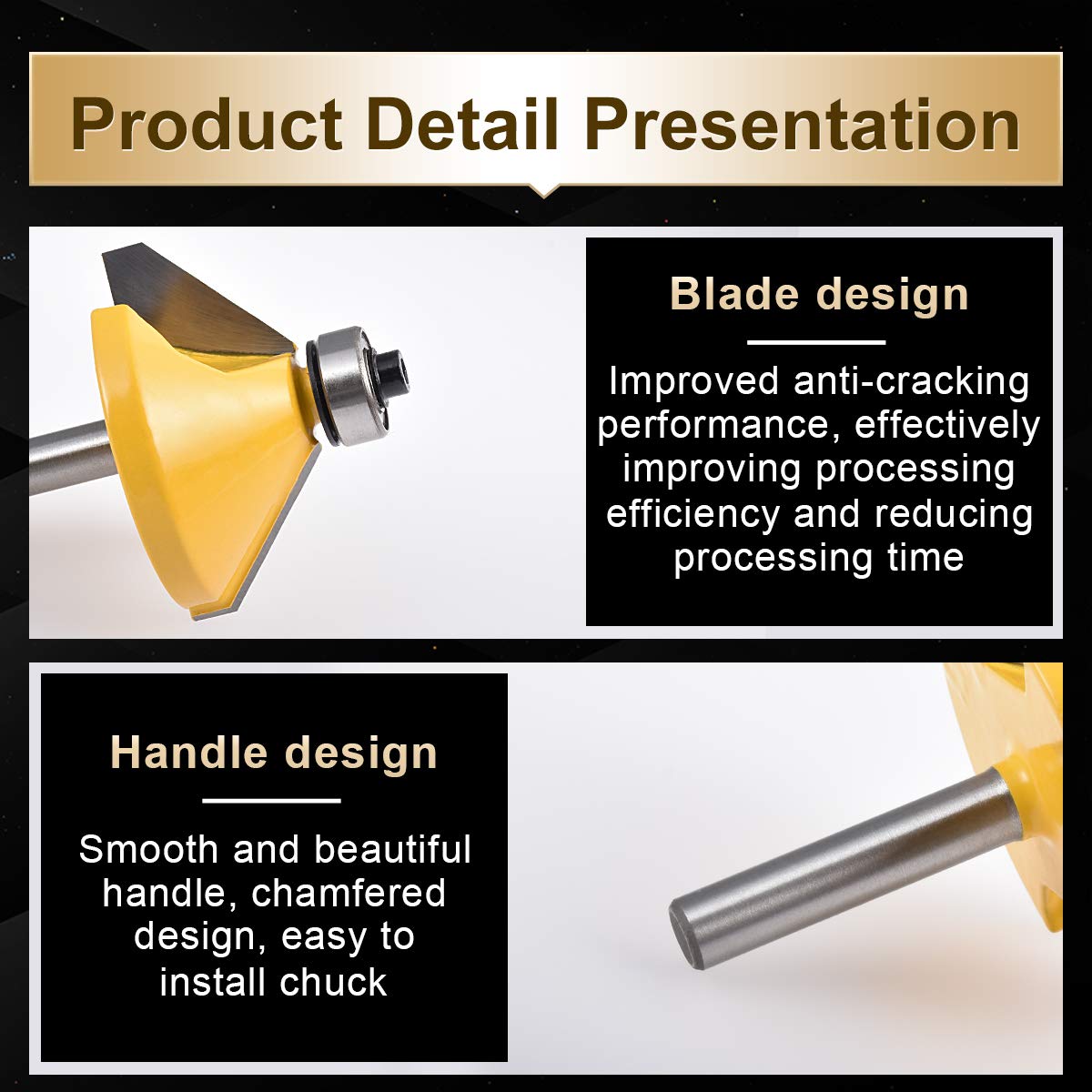 Product Detail Presentation

Blade design

Improved anti-cracking performance, effectively improving processing efficiency and reducing processing time

Handle design

Smooth and beautiful handle, chamfered design, easy to install chuck